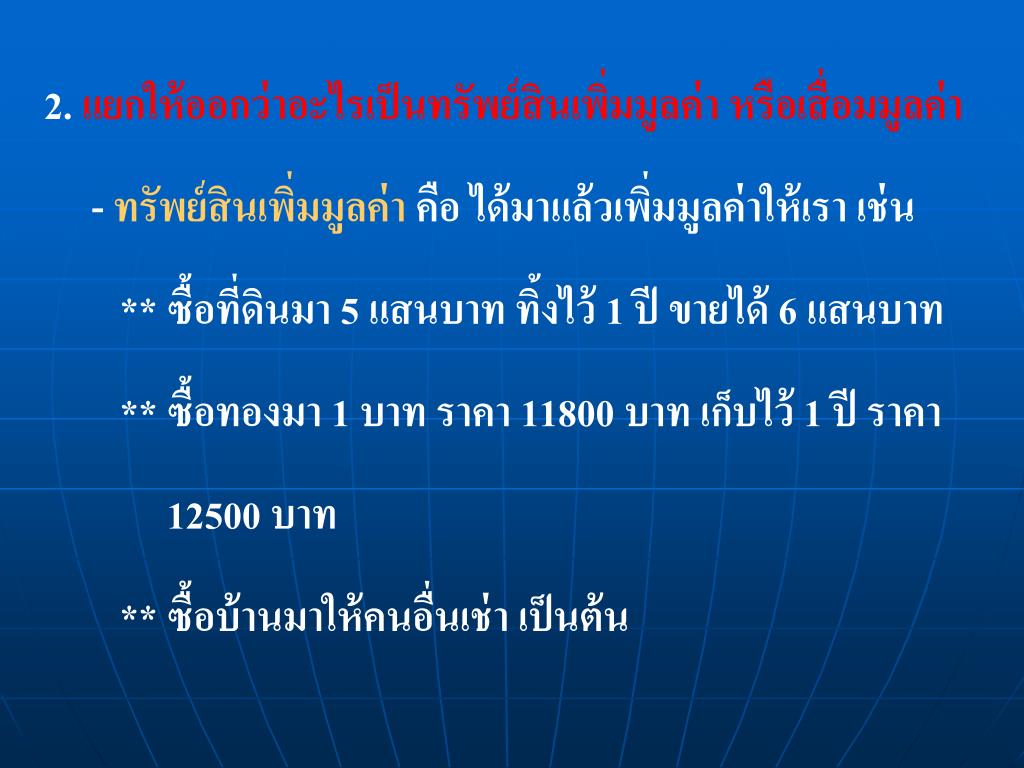 2. แยกให้ออกว่าอะไรเป็นทรัพย์สินเพิ่มมูลค่า หรือเสื่อมมูลค่า

- ทรัพย์สินเพิ่มมูลค่า คือ ได้มาแล้วเพิ่มมูลค่าให้เรา เช่น

** ซื้อที่ดินมา 5 แสนบาท ทิ้งไว้ 1 ปี ขายได้ 6 แสนบาท

** ซื้อทองมา 1 บาท ราคา 11800 บาท เก็บไว้ 1 ปี ราคา 12500 บาท

** ซื้อบ้านมาให้คนอื่นเช่า เป็นต้น